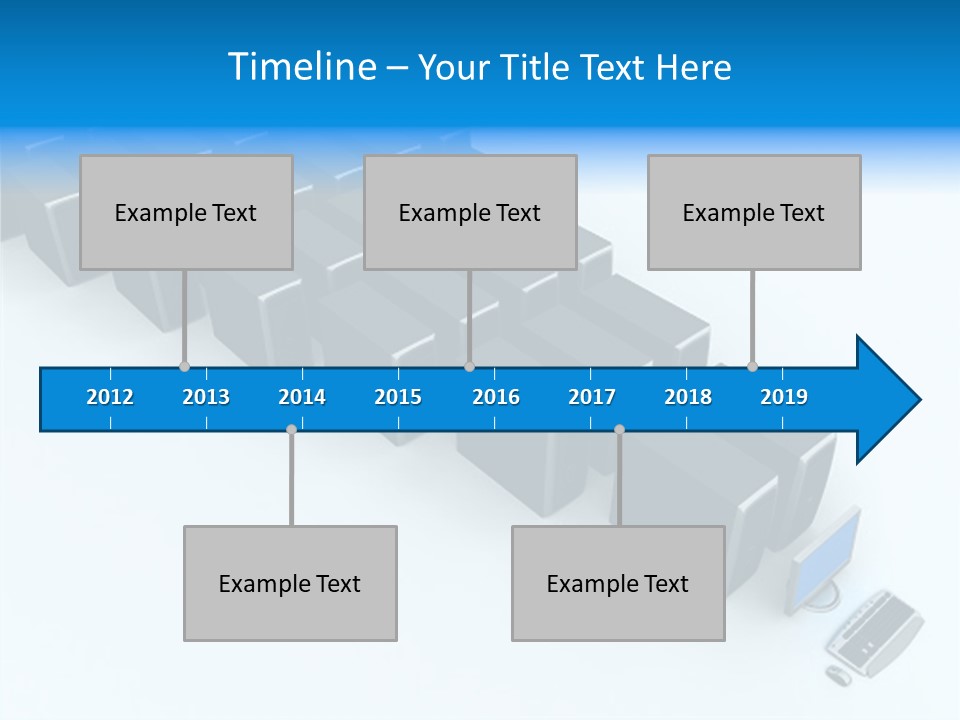 Timeline – Your Title Text Here

Example Text

Example Text

Example Text

2012 2013 2014 2015 2016 2017 2018 2019

Example Text

Example Text